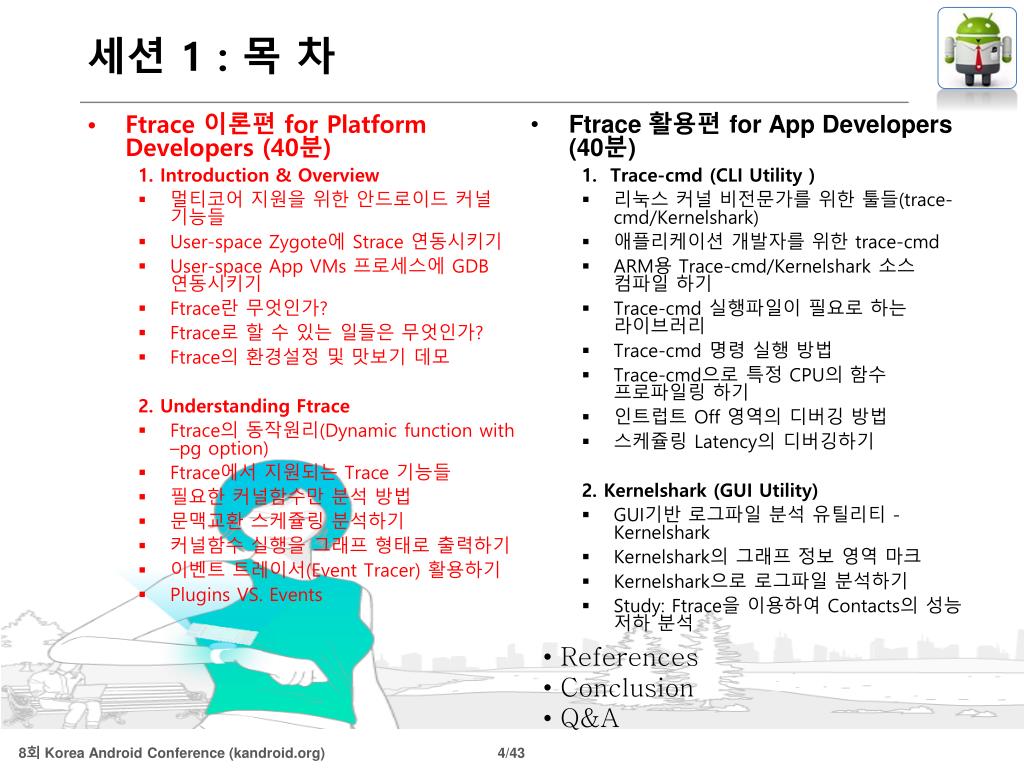 세션 1 : 목 차

• Ftrace 이론편 for Platform Developers (40분)

1. Introduction & Overview
▪ 멀티코어 지원을 위한 안드로이드 커널 기능들
▪ User-space Zygote에 Strace 연동시키기
▪ User-space App VMs 프로세스에 GDB 연동시키기
▪ Ftrace란 무엇인가?
▪ Ftrace로 할 수 있는 일들은 무엇인가?
▪ Ftrace의 환경설정 및 맛보기 데모

2. Understanding Ftrace
▪ Ftrace의 동작원리(Dynamic function with –pg option)
▪ Ftrace에서 지원되는 Trace 기능들
▪ 필요한 커널함수만 분석 방법
▪ 문맥교환 스케쥴링 분석하기
▪ 커널함수 실행을 그래프 형태로 출력하기
▪ 이벤트 트레이서(Event Tracer) 활용하기
▪ Plugins VS. Events

• Ftrace 활용편 for App Developers (40분)

1. Trace-cmd (CLI Utility )
▪ 리눅스 커널 비전문가를 위한 툴들(trace-cmd/Kernelshark)
▪ 애플리케이션 개발자를 위한 trace-cmd
▪ ARM용 Trace-cmd/Kernelshark 소스 컴파일 하기
▪ Trace-cmd 실행파일이 필요로 하는 라이브러리
▪ Trace-cmd 명령 실행 방법
▪ Trace-cmd으로 특정 CPU의 함수 프로파일링 하기
▪ 인트럽트 Off 영역의 디버깅 방법
▪ 스케쥴링 Latency의 디버깅하기

2. Kernelshark (GUI Utility)
▪ GUI기반 로그파일 분석 유틸리티 - Kernelshark
▪ Kernelshark의 그래프 정보 영역 마크
▪ Kernelshark으로 로그파일 분석하기
▪ Study: Ftrace을 이용하여 Contacts의 성능 저하 분석

• References
• Conclusion
• Q&A

8회 Korea Android Conference (kandroid.org) 4/43